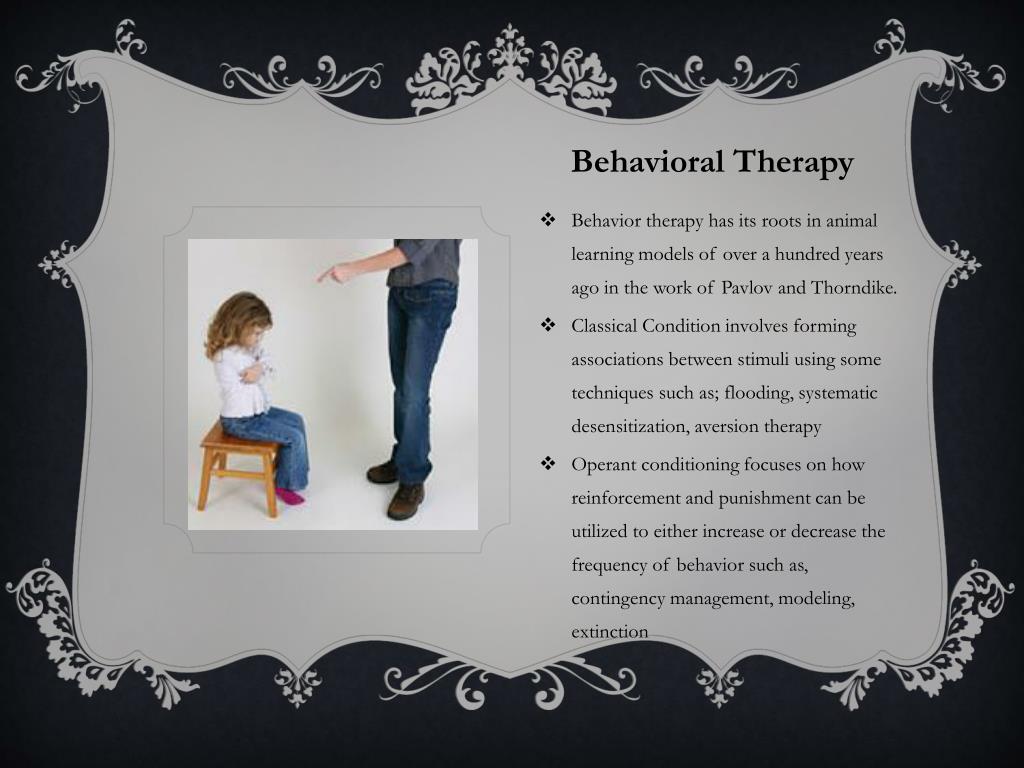 Behavioral Therapy

❖ Behavior therapy has its roots in animal learning models of over a hundred years ago in the work of Pavlov and Thorndike.

❖ Classical Condition involves forming associations between stimuli using some techniques such as; flooding, systematic desensitization, aversion therapy

❖ Operant conditioning focuses on how reinforcement and punishment can be utilized to either increase or decrease the frequency of behavior such as, contingency management, modeling, extinction